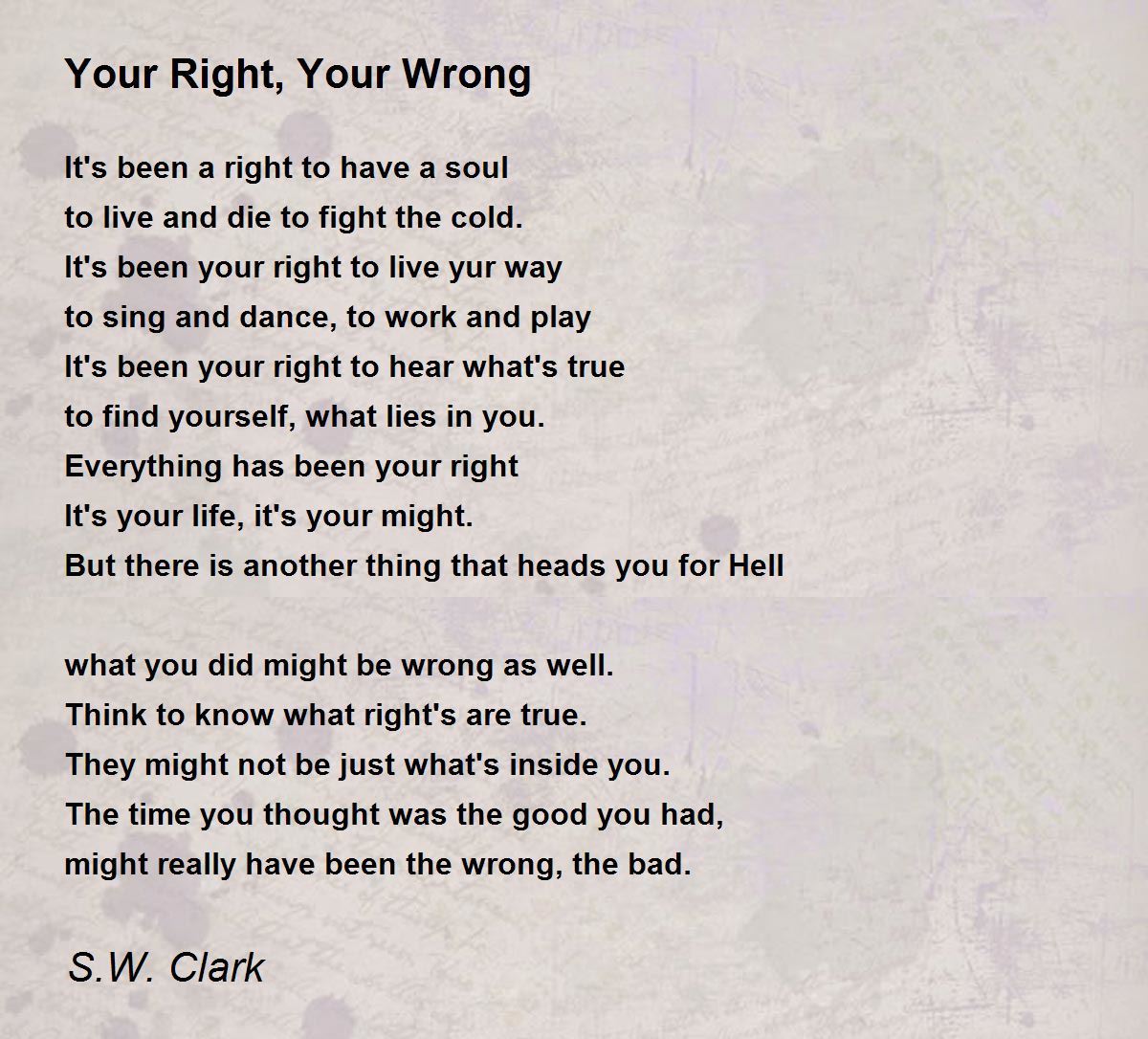 Your Right, Your Wrong

It's been a right to have a soul
to live and die to fight the cold.
It's been your right to live yur way
to sing and dance, to work and play
It's been your right to hear what's true
to find yourself, what lies in you.
Everything has been your right
It's your life, it's your might.
But there is another thing that heads you for Hell

what you did might be wrong as well.
Think to know what right's are true.
They might not be just what's inside you.
The time you thought was the good you had,
might really have been the wrong, the bad.

S.W. Clark